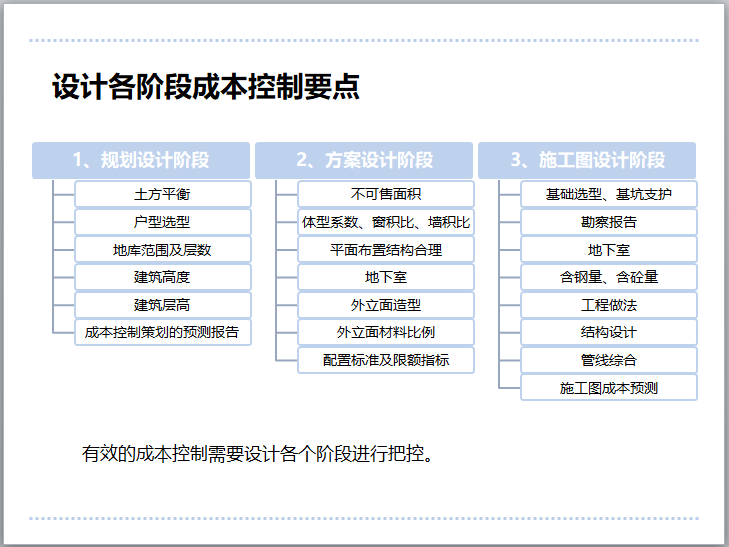 设计各阶段成本控制要点

1、规划设计阶段
土方平衡
户型选型
地库范围及层数
建筑高度
建筑层高
成本控制策划的预测报告

2、方案设计阶段
不可售面积
体型系数、窗积比、墙积比
平面布置结构合理
地下室
外立面造型
外立面材料比例
配置标准及限额指标

3、施工图设计阶段
基础选型、基坑支护
勘察报告
地下室
含钢量、含砼量
工程做法
结构设计
管线综合
施工图成本预测

有效的成本控制需要设计各个阶段进行把控。